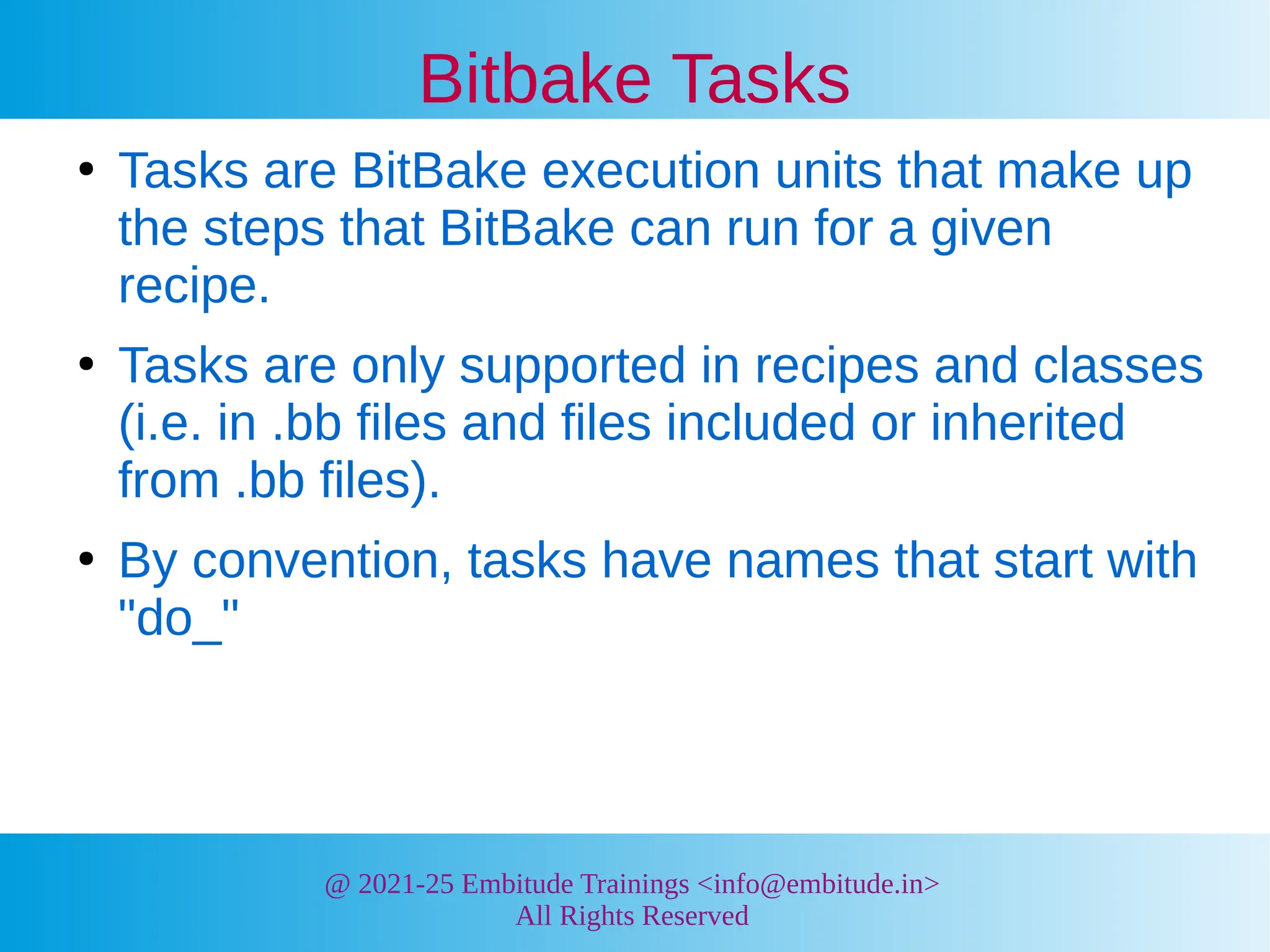 Bitbake Tasks

• Tasks are BitBake execution units that make up the steps that BitBake can run for a given recipe.

• Tasks are only supported in recipes and classes (i.e. in .bb files and files included or inherited from .bb files).

• By convention, tasks have names that start with "do_"

@ 2021-25 Embitude Trainings <info@embitude.in>
All Rights Reserved